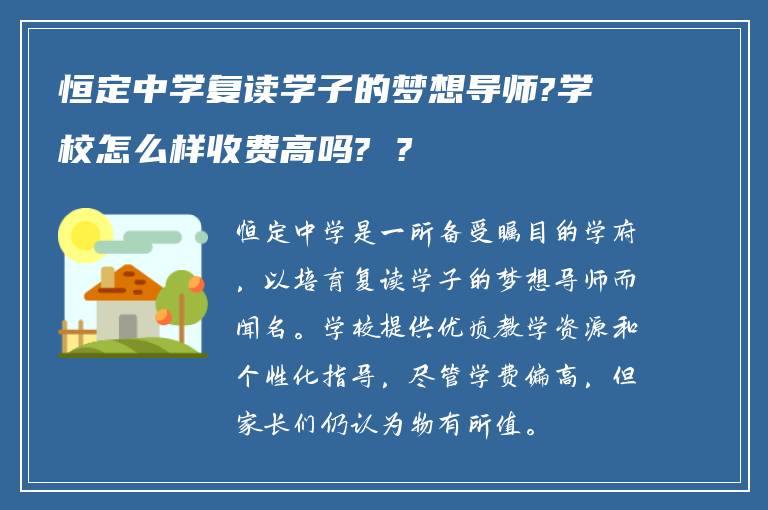 恒定中学复读学子的梦想导师?学校怎么样收费高吗? ?

恒定中学是一所备受瞩目的学府，以培育复读学子的梦想导师而闻名。学校提供优质教学资源和个性化指导，尽管学费偏高，但家长们仍认为物有所值。